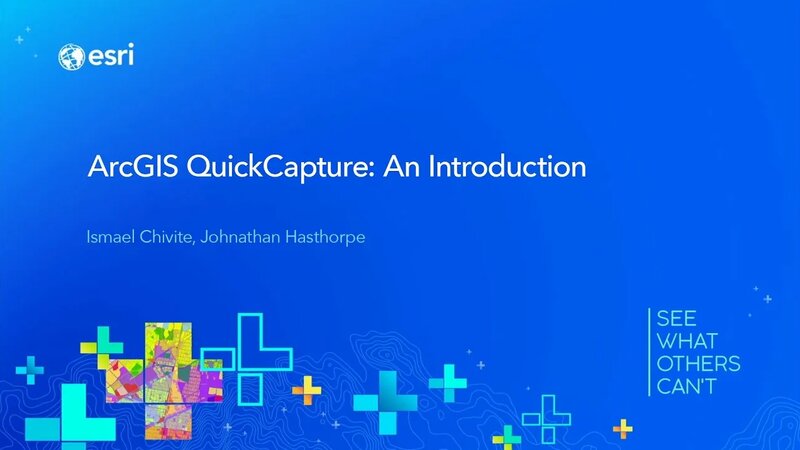 esri

ArcGIS QuickCapture: An Introduction

Ismael Chivite, Johnathan Hasthorpe

SEE
WHAT
OTHERS
CAN'T